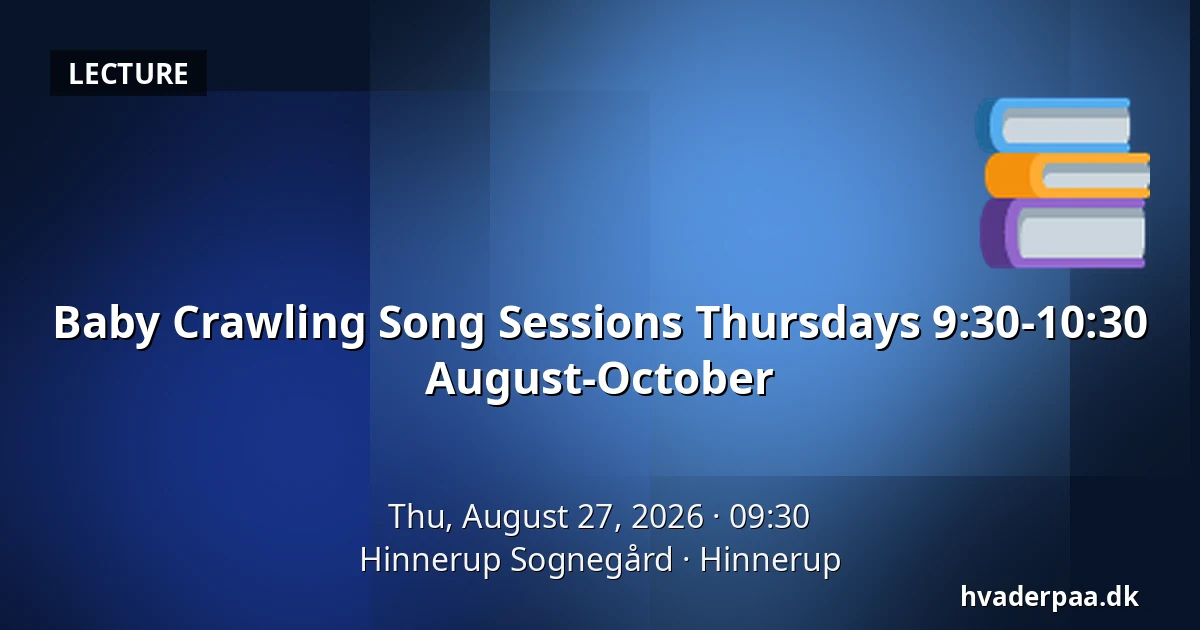 LECTURE

Baby Crawling Song Sessions Thursdays 9:30-10:30 August-October

Thu, August 27, 2026 · 09:30
Hinnerup Sognegård · Hinnerup

hvaderpaa.dk